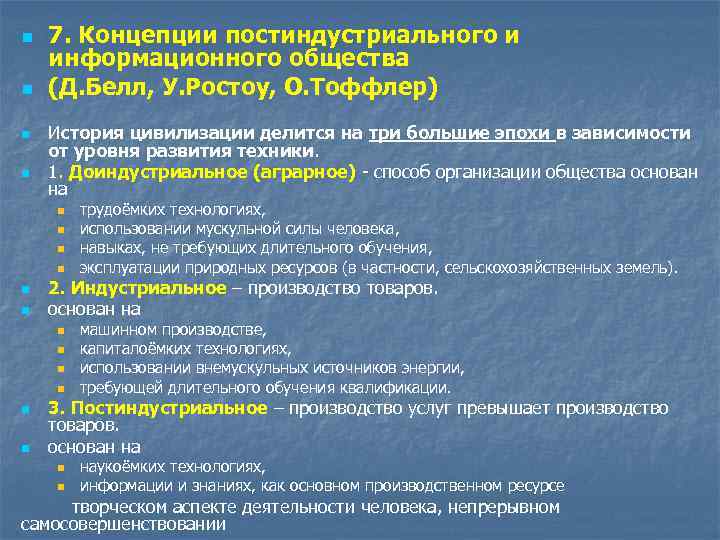 7. Концепции постиндустриального и информационного общества

(Д.Белл, У.Ростоу, О.Тоффлер)

История цивилизации делится на три большие эпохи в зависимости от уровня развития техники.

1. Доиндустриальное (аграрное) - способ организации общества основан на

трудоёмких технологиях,

использовании мускульной силы человека,

навыках, не требующих длительного обучения,

эксплуатации природных ресурсов (в частности, сельскохозяйственных земель).

2. Индустриальное – производство товаров.

основан на

машинном производстве,

капиталоёмких технологиях,

использовании внемускульных источников энергии,

требующей длительного обучения квалификации.

3. Постиндустриальное – производство услуг превышает производство товаров.

основан на

наукоёмких технологиях,

информации и знаниях, как основном производственном ресурсе

творческом аспекте деятельности человека, непрерывном самосовершенствовании